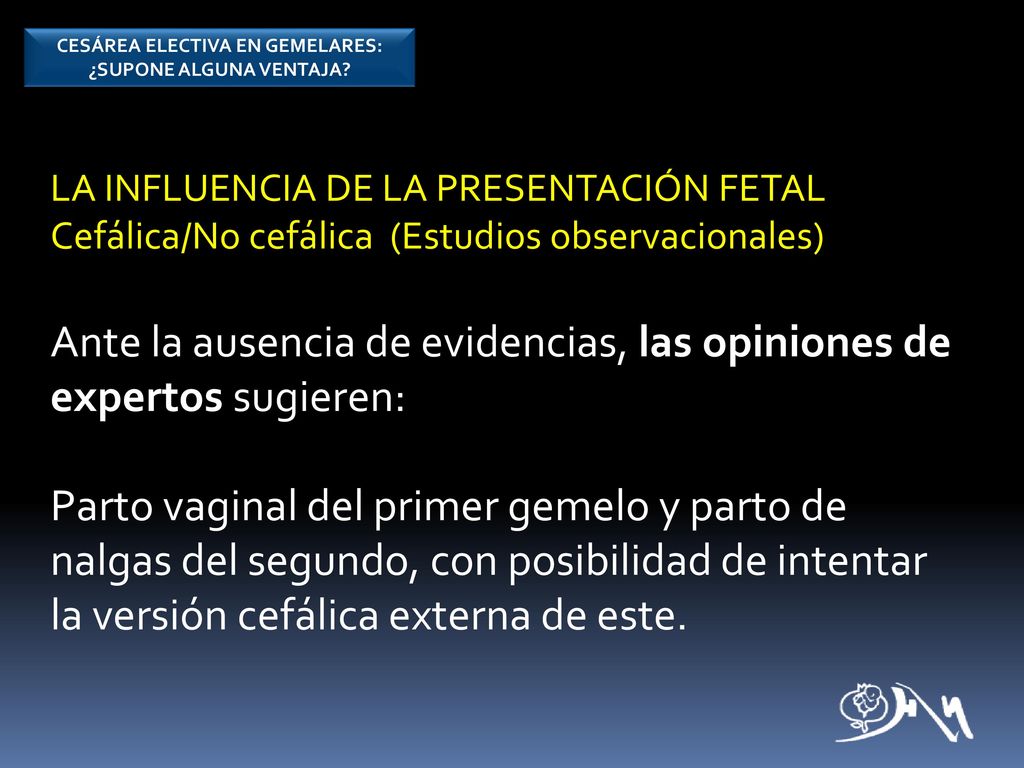 CESÁREA ELECTIVA EN GEMELARES:
¿SUPONE ALGUNA VENTAJA?

LA INFLUENCIA DE LA PRESENTACIÓN FETAL
Cefálica/No cefálica (Estudios observacionales)

Ante la ausencia de evidencias, las opiniones de expertos sugieren:

Parto vaginal del primer gemelo y parto de nalgas del segundo, con posibilidad de intentar la versión cefálica externa de este.